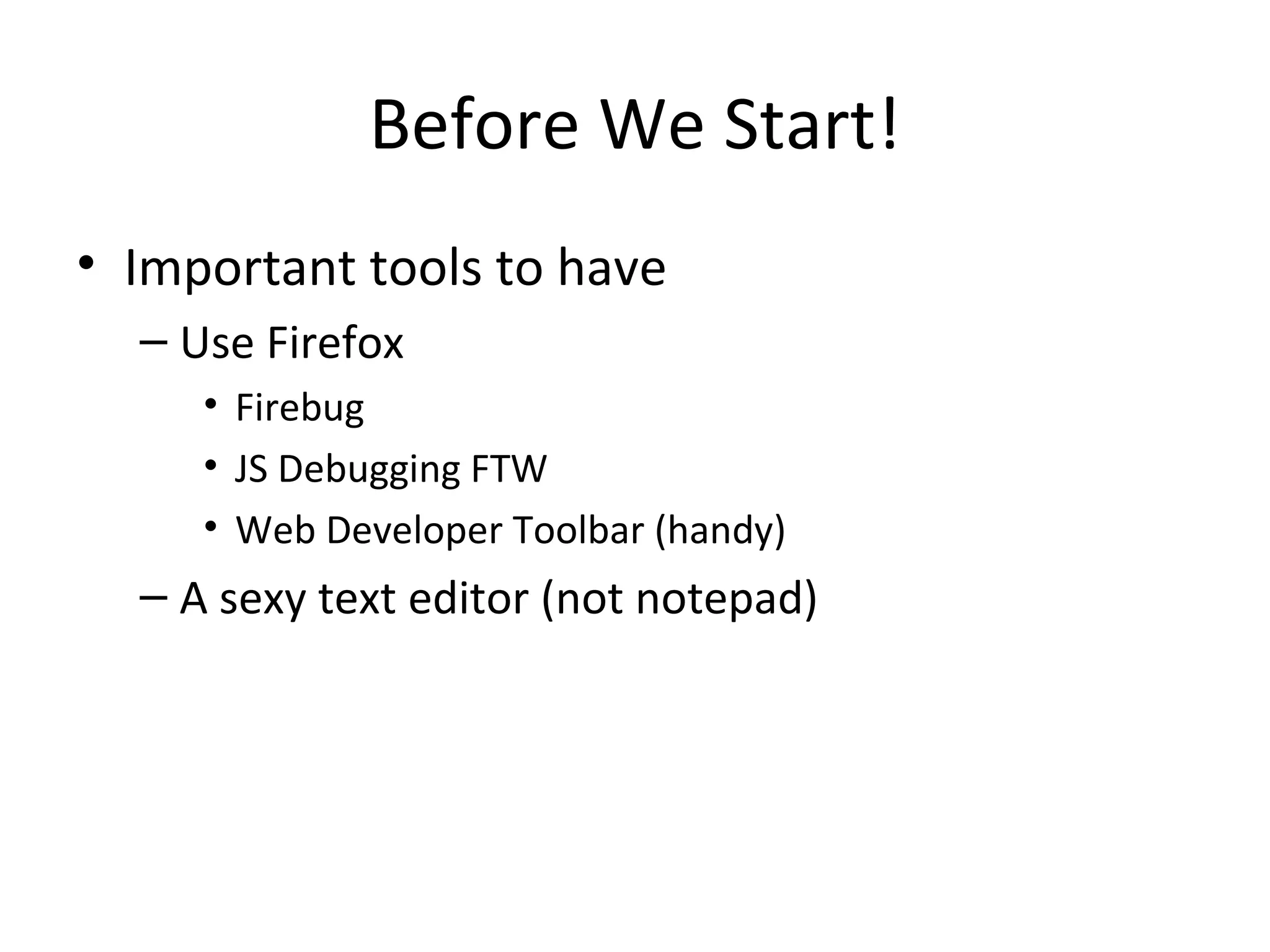 Before We Start!

• Important tools to have
– Use Firefox
• Firebug
• JS Debugging FTW
• Web Developer Toolbar (handy)
– A sexy text editor (not notepad)